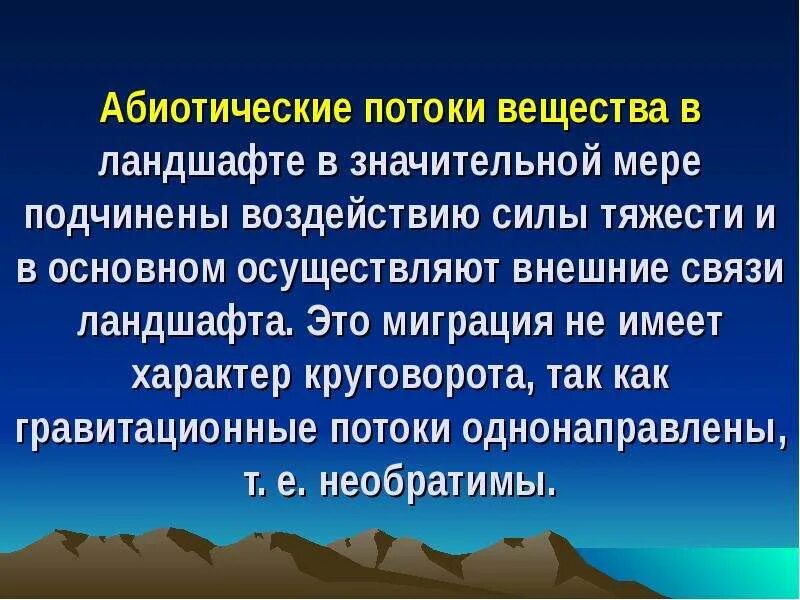 Абиотические потоки вещества в ландшафте в значительной мере подчинены воздействию силы тяжести и в основном осуществляют внешние связи ландшафта. Это миграция не имеет характер круговорота, так как гравитационные потоки однонаправлены, т. е. необратимы.